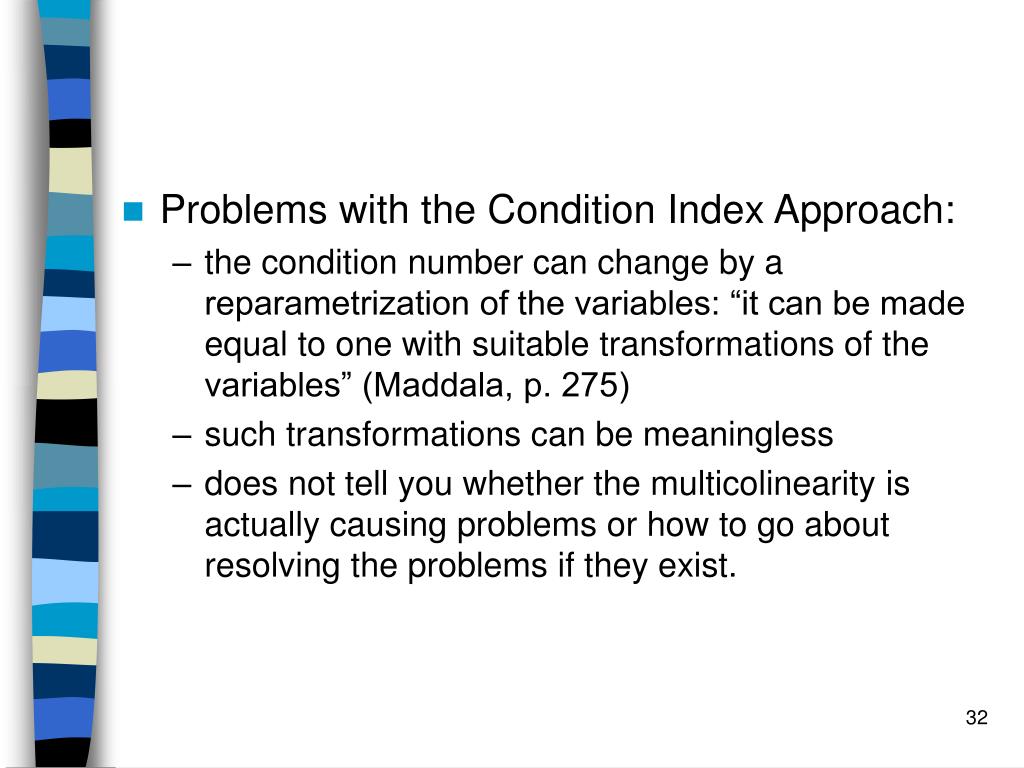 Problems with the Condition Index Approach:

– the condition number can change by a reparametrization of the variables: “it can be made equal to one with suitable transformations of the variables” (Maddala, p. 275)

– such transformations can be meaningless

– does not tell you whether the multicolinearity is actually causing problems or how to go about resolving the problems if they exist.

32